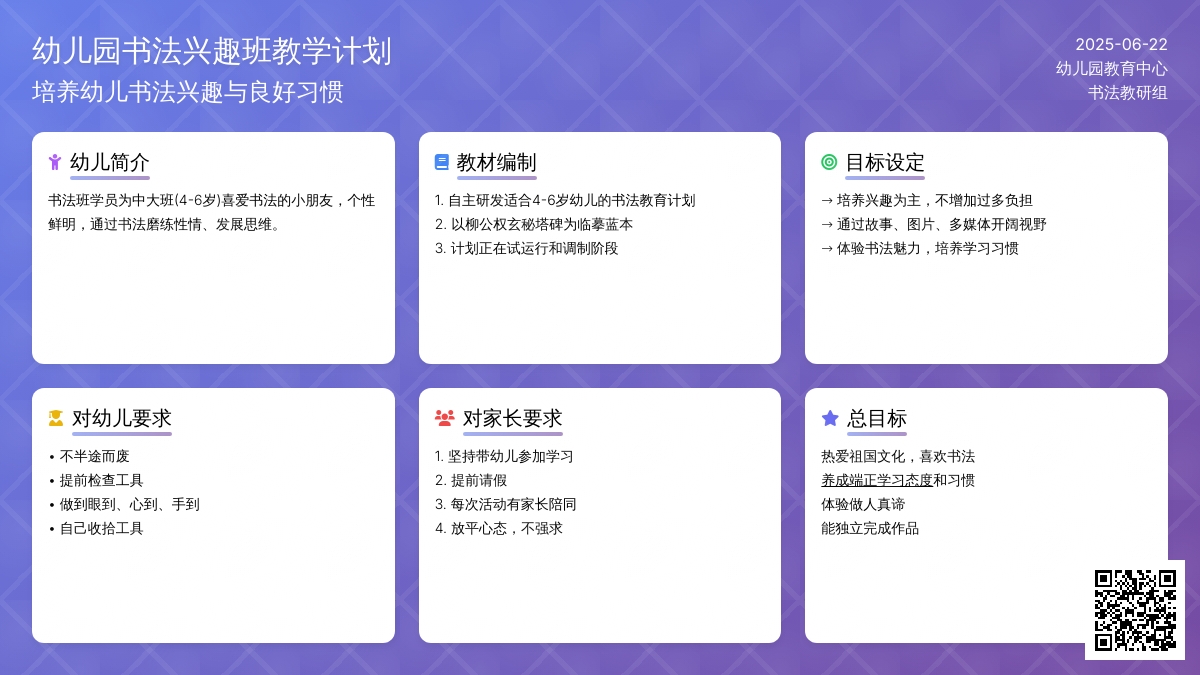 幼儿园书法兴趣班教学计划
培养幼儿书法兴趣与良好习惯

2025-06-22
幼儿园教育中心
书法教研组

幼儿简介

书法班学员为中大班(4-6岁)喜爱书法的小朋友，个性鲜明，通过书法磨练性情、发展思维。

教材编制

1. 自主研发适合4-6岁幼儿的书法教育计划
2. 以柳公权玄秘塔碑为临摹蓝本
3. 计划正在试运行和调制阶段

目标设定

→ 培养兴趣为主，不增加过多负担
→ 通过故事、图片、多媒体开阔视野
→ 体验书法魅力，培养学习习惯

对幼儿要求

• 不半途而废
• 提前检查工具
• 做到眼到、心到、手到
• 自己收拾工具

对家长要求

1. 坚持带幼儿参加学习
2. 提前请假
3. 每次活动有家长陪同
4. 放平心态，不强求

总目标

热爱祖国文化，喜欢书法
养成端正学习态度和习惯
体验做人真谛
能独立完成作品